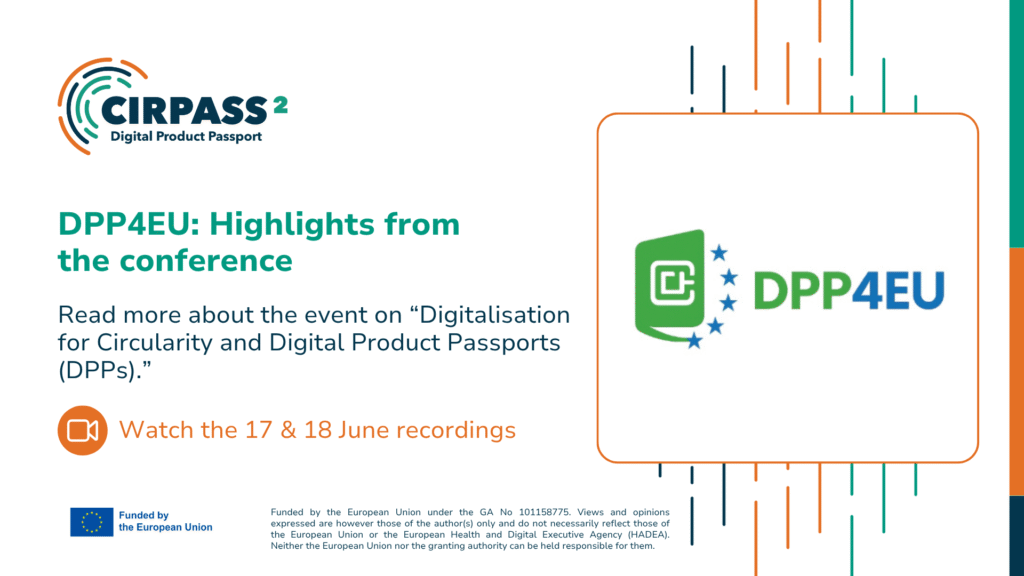 CIRPASS 2
Digital Product Passport

DPP4EU: Highlights from the conference

Read more about the event on “Digitalisation for Circularity and Digital Product Passports (DPPs).”

Watch the 17 & 18 June recordings

DPP4EU

Funded by the European Union

Funded by the European Union under the GA No 101158775. Views and opinions expressed are however those of the author(s) only and do not necessarily reflect those of the European Union or the European Health and Digital Executive Agency (HADEA). Neither the European Union nor the granting authority can be held responsible for them.